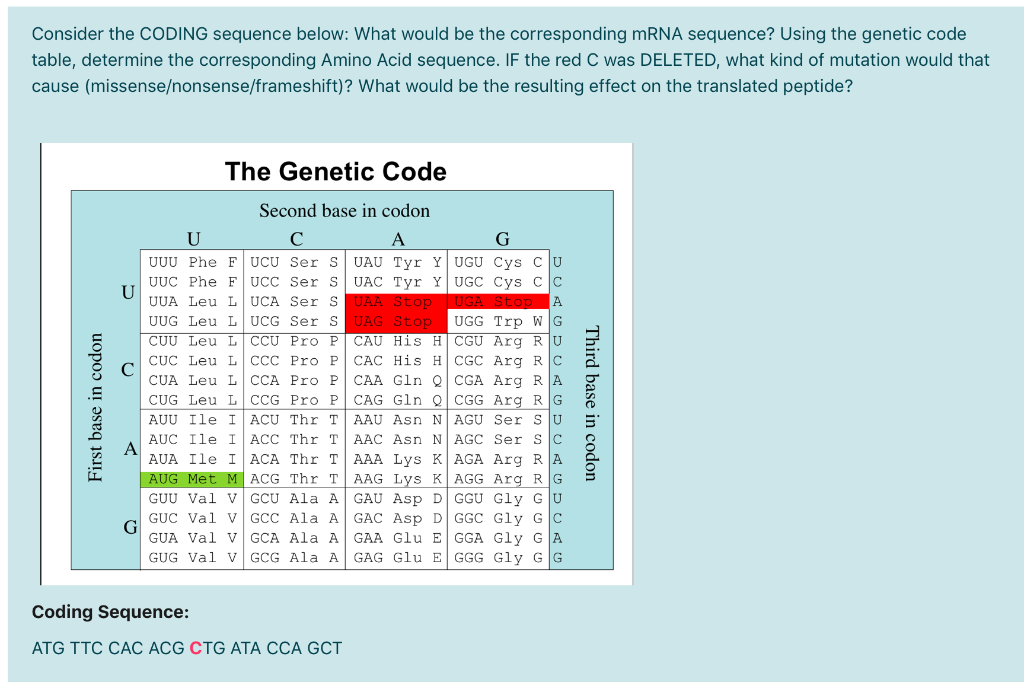 Consider the CODING sequence below: What would be the corresponding mRNA sequence? Using the genetic code table, determine the corresponding Amino Acid sequence. IF the red C was DELETED, what kind of mutation would that cause (missense/nonsense/frameshift)? What would be the resulting effect on the translated peptide?

The Genetic Code

Second base in codon

First base in codon

Third base in codon

| | U | C | A | G | |
|---|---|---|---|---|---|
| U | UUU Phe F | UCU Ser S | UAU Tyr Y | UGU Cys C | U |
| | UUC Phe F | UCC Ser S | UAC Tyr Y | UGC Cys C | C |
| | UUA Leu L | UCA Ser S | UAA Stop | UGA Stop | A |
| | UUG Leu L | UCG Ser S | UAG Stop | UGG Trp W | G |
| C | CUU Leu L | CCU Pro P | CAU His H | CGU Arg R | U |
| | CUC Leu L | CCC Pro P | CAC His H | CGC Arg R | C |
| | CUA Leu L | CCA Pro P | CAA Gln Q | CGA Arg R | A |
| | CUG Leu L | CCG Pro P | CAG Gln Q | CGG Arg R | G |
| A | AUU Ile I | ACU Thr T | AAU Asn N | AGU Ser S | U |
| | AUC Ile I | ACC Thr T | AAC Asn N | AGC Ser S | C |
| | AUA Ile I | ACA Thr T | AAA Lys K | AGA Arg R | A |
| | AUG Met M | ACG Thr T | AAG Lys K | AGG Arg R | G |
| G | GUU Val V | GCU Ala A | GAU Asp D | GGU Gly G | U |
| | GUC Val V | GCC Ala A | GAC Asp D | GGC Gly G | C |
| | GUA Val V | GCA Ala A | GAA Glu E | GGA Gly G | A |
| | GUG Val V | GCG Ala A | GAG Glu E | GGG Gly G | G |

Coding Sequence:

ATG TTC CAC ACG CTG ATA CCA GCT